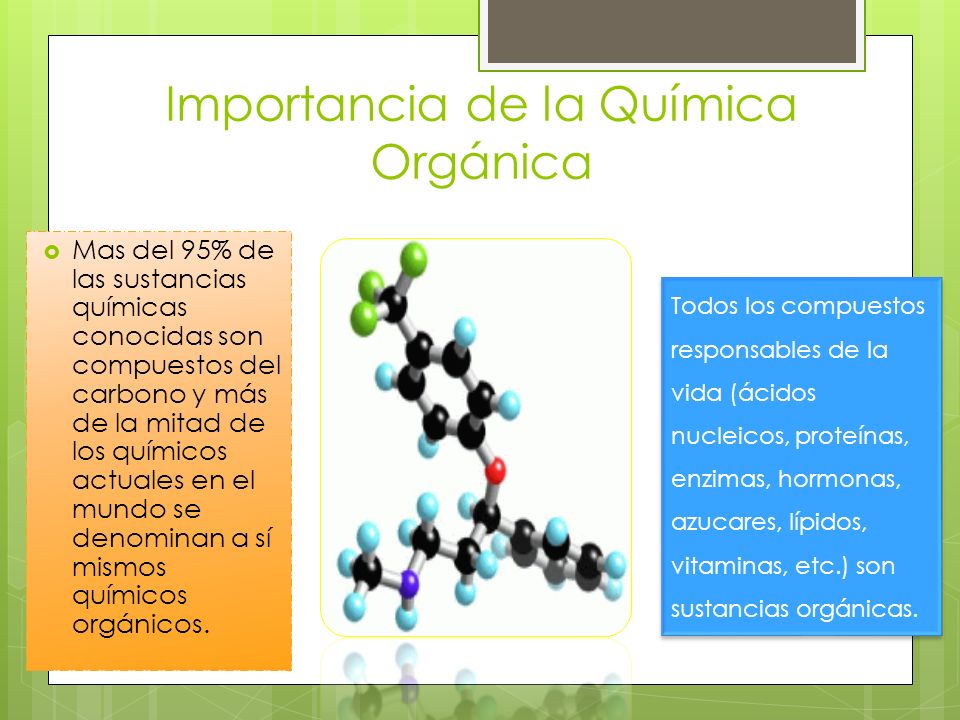 Importancia de la Química Orgánica

Mas del 95% de las sustancias químicas conocidas son compuestos del carbono y más de la mitad de los químicos actuales en el mundo se denominan a sí mismos químicos orgánicos.

Todos los compuestos responsables de la vida (ácidos nucleicos, proteínas, enzimas, hormonas, azucares, lípidos, vitaminas, etc.) son sustancias orgánicas.